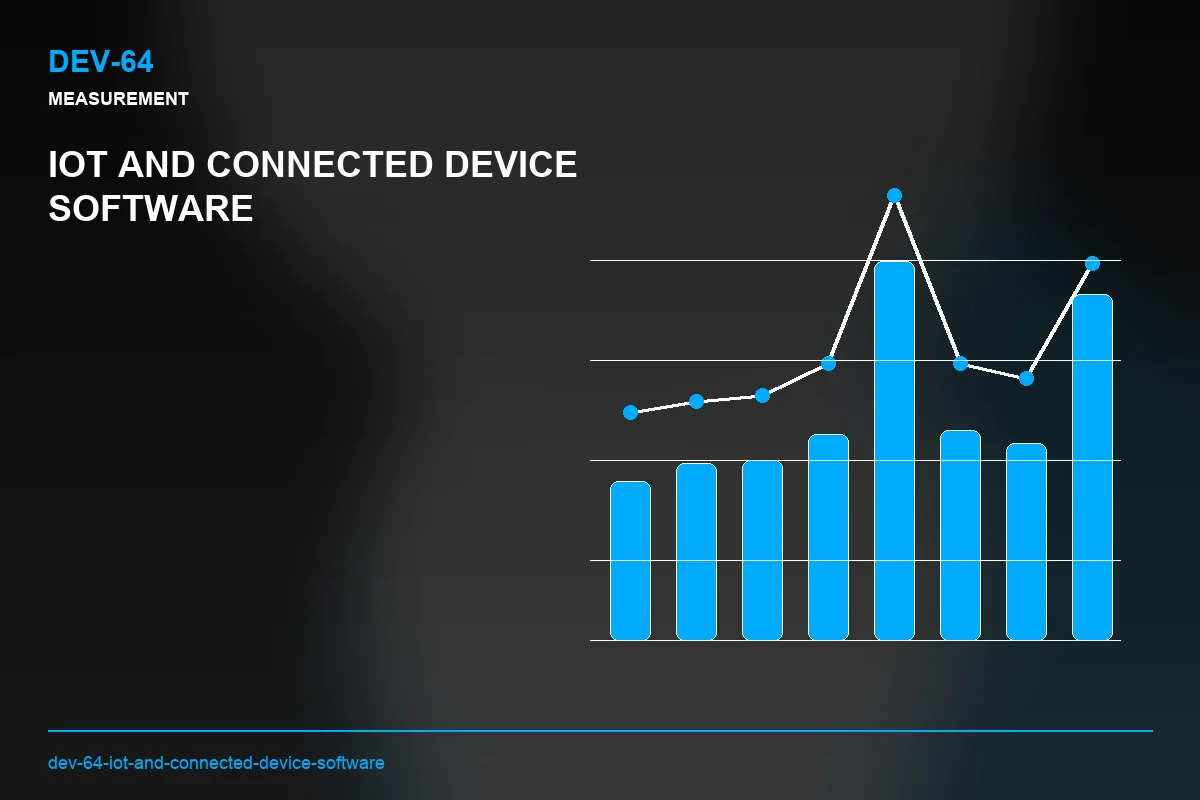 DEV-64

MEASUREMENT

IOT AND CONNECTED DEVICE SOFTWARE

dev-64-iot-and-connected-device-software